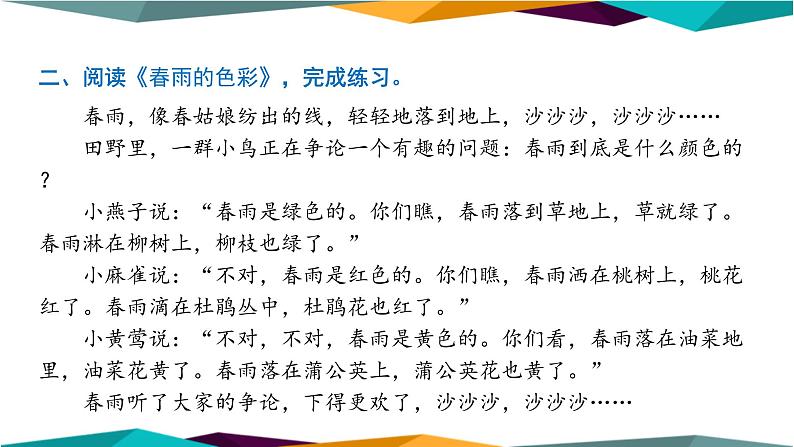 二、阅读《春雨的色彩》，完成练习。

春雨，像春姑娘纺出的线，轻轻地落到地上，沙沙沙，沙沙沙……

田野里，一群小鸟正在争论一个有趣的问题：春雨到底是什么颜色的？

小燕子说：“春雨是绿色的。你们瞧，春雨落到草地上，草就绿了。春雨淋在柳树上，柳枝也绿了。”

小麻雀说：“不对，春雨是红色的。你们瞧，春雨洒在桃树上，桃花红了。春雨滴在杜鹃丛中，杜鹃花也红了。”

小黄莺说：“不对，不对，春雨是黄色的。你们看，春雨落在油菜地里，油菜花黄了。春雨落在蒲公英上，蒲公英花也黄了。”

春雨听了大家的争论，下得更欢了，沙沙沙，沙沙沙……